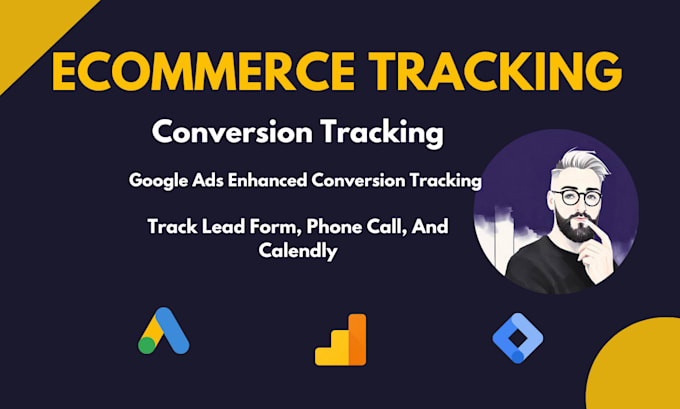 ECOMMERCE TRACKING

Conversion Tracking

Google Ads Enhanced Conversion Tracking

Track Lead Form, Phone Call, And Calendly